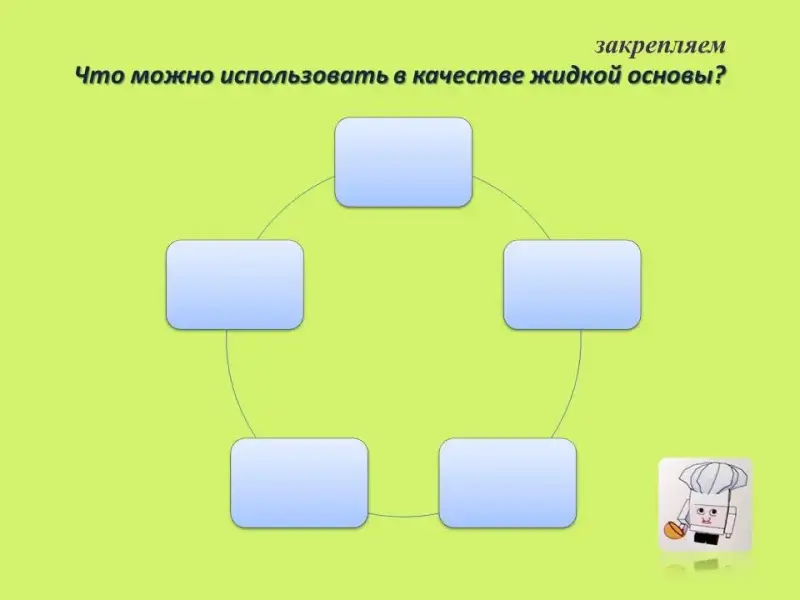 закрепляем
Что можно использовать в качестве жидкой основы?